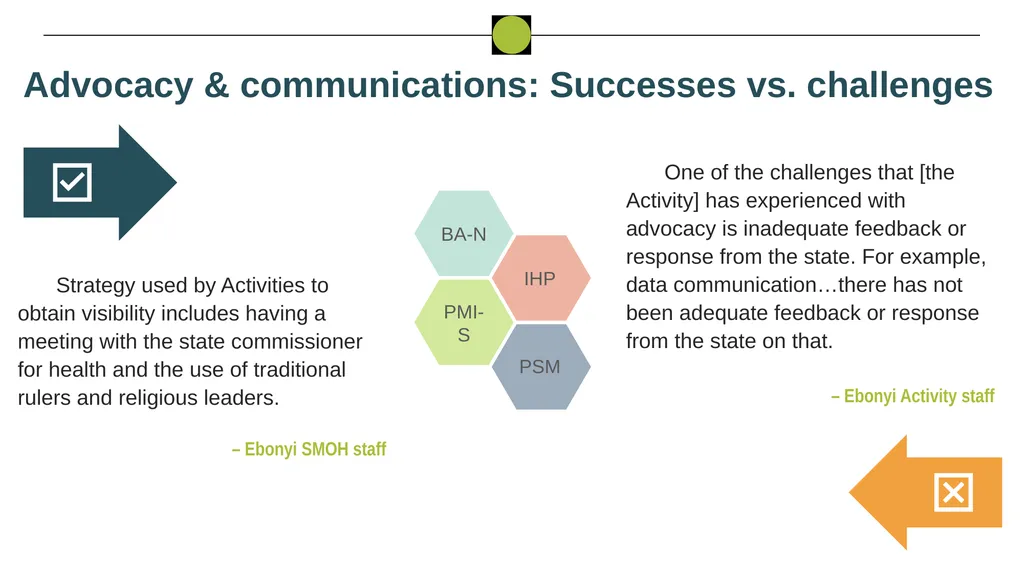 Advocacy & communications: Successes vs. challenges

Strategy used by Activities to obtain visibility includes having a meeting with the state commissioner for health and the use of traditional rulers and religious leaders.

– Ebonyi SMOH staff

BA-N

IHP

PMI-S

PSM

One of the challenges that [the Activity] has experienced with advocacy is inadequate feedback or response from the state. For example, data communication…there has not been adequate feedback or response from the state on that.

– Ebonyi Activity staff